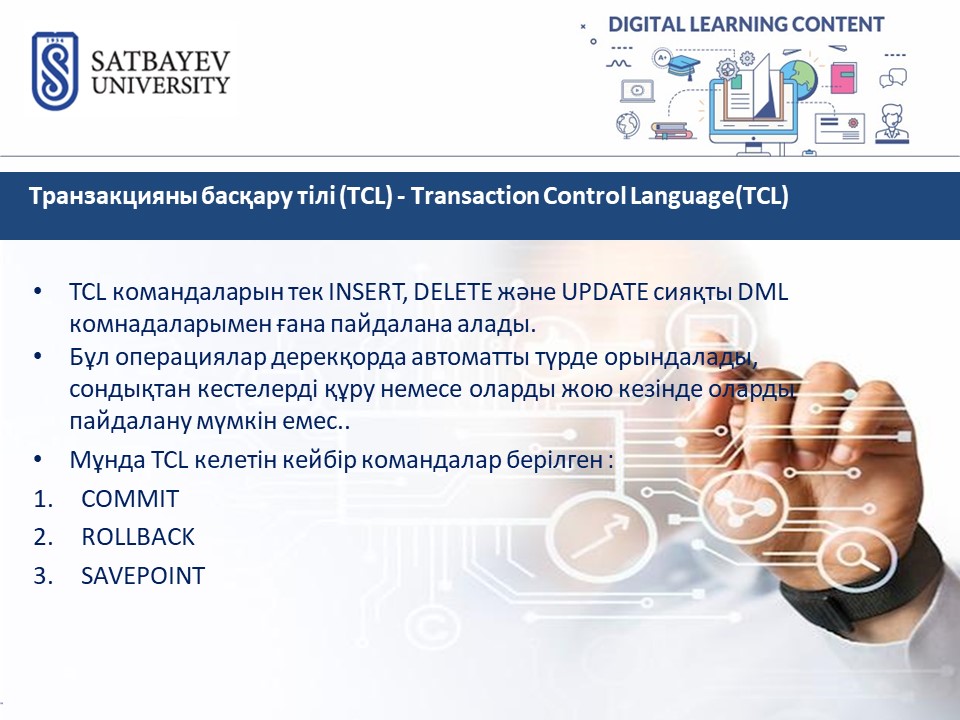 SATBAYEV UNIVERSITY

DIGITAL LEARNING CONTENT

Транзакцияны басқару тілі (TCL) - Transaction Control Language(TCL)

• TCL командаларын тек INSERT, DELETE және UPDATE сияқты DML комнадаларымен ғана пайдалана алады.
• Бұл операциялар дерекқорда автоматты түрде орындалады, сондықтан кестелерді құру немесе оларды жою кезінде оларды пайдалану мүмкін емес..
• Мұнда TCL келетін кейбір командалар берілген :
1. COMMIT
2. ROLLBACK
3. SAVEPOINT